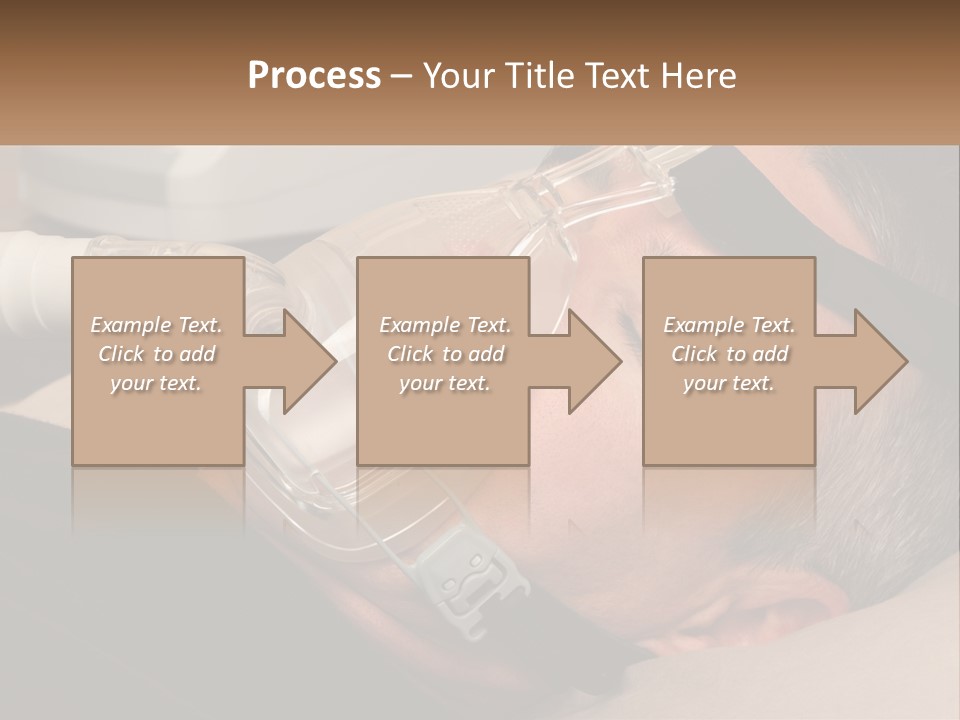 Process – Your Title Text Here

Example Text. Click to add your text.

Example Text. Click to add your text.

Example Text. Click to add your text.